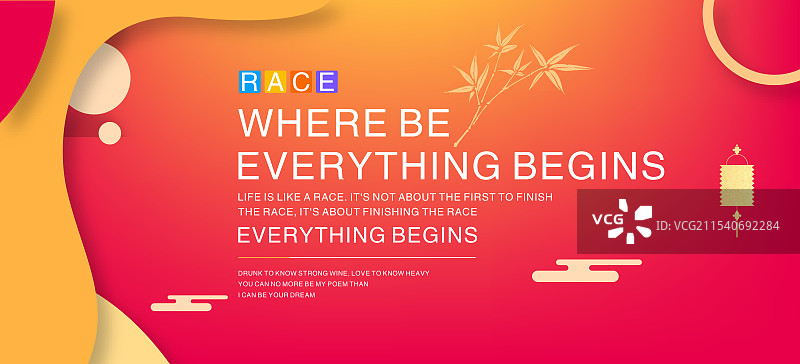 RACE

WHERE BE

EVERYTHING BEGINS

LIFE IS LIKE A RACE. IT'S NOT ABOUT THE FIRST TO FINISH THE RACE, IT'S ABOUT FINISHING THE RACE

EVERYTHING BEGINS

DRUNK TO KNOW STRONG WINE, LOVE TO KNOW HEAVY
YOU CAN NO MORE BE MY POEM THAN
I CAN BE YOUR DREAM

VCG

ID: VCG211540692284